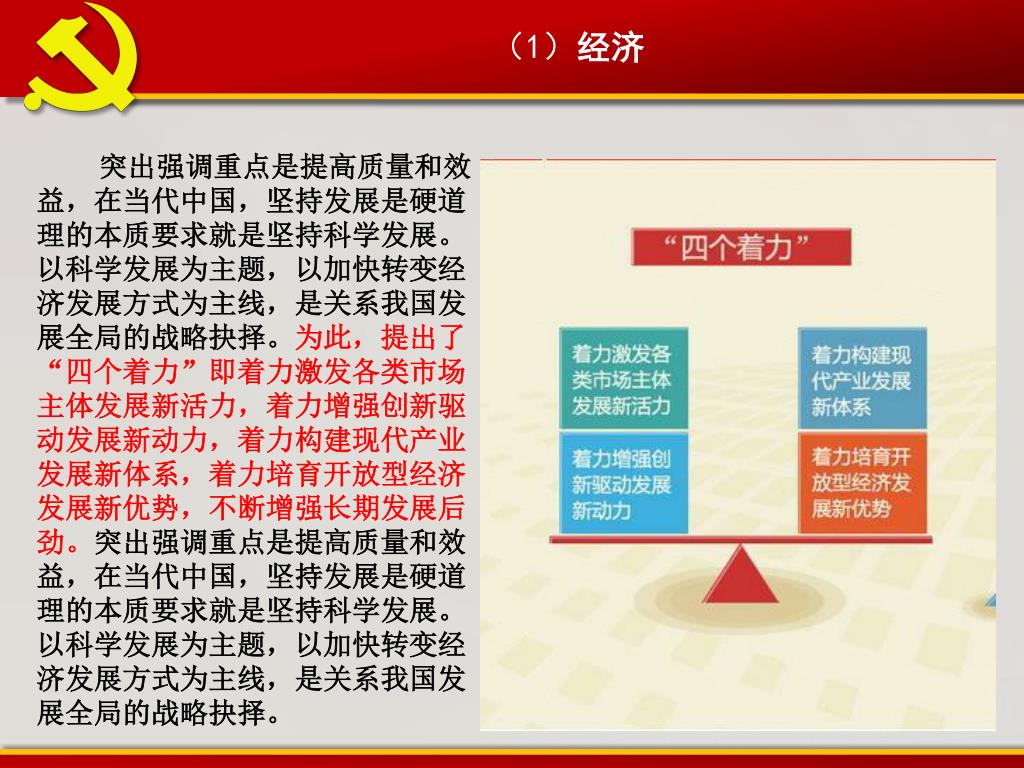 （1）经济

突出强调重点是提高质量和效益，在当代中国，坚持发展是硬道理的本质要求就是坚持科学发展。以科学发展为主题，以加快转变经济发展方式为主线，是关系我国发展全局的战略抉择。为此，提出了“四个着力”即着力激发各类市场主体发展新活力，着力增强创新驱动发展新动力，着力构建现代产业发展新体系，着力培育开放型经济发展新优势，不断增强长期发展后劲。突出强调重点是提高质量和效益，在当代中国，坚持发展是硬道理的本质要求就是坚持科学发展。以科学发展为主题，以加快转变经济发展方式为主线，是关系我国发展全局的战略抉择。

“四个着力”

着力激发各类市场主体发展新活力

着力增强创新驱动发展新动力

着力构建现代产业发展新体系

着力培育开放型经济发展新优势